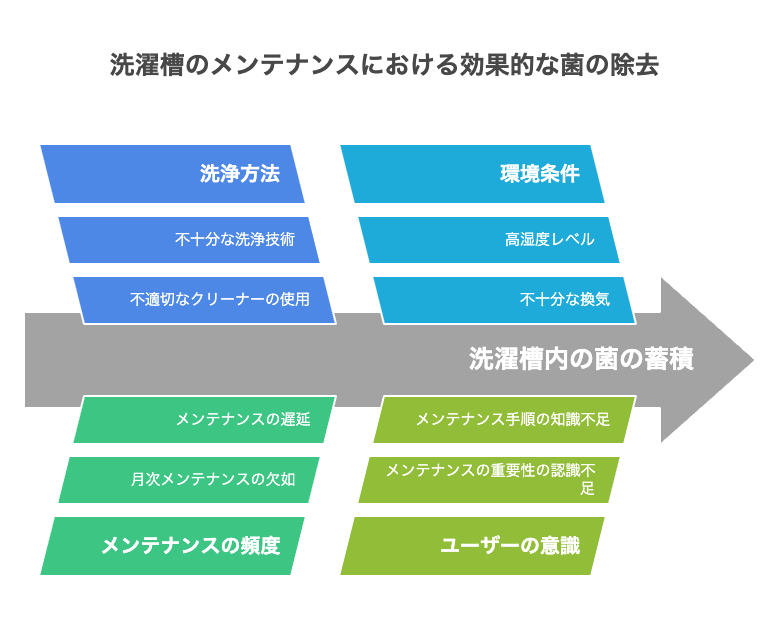 洗濯槽のメンテナンスにおける効果的な菌の除去

洗浄方法

不十分な洗浄技術

不適切なクリーナーの使用

環境条件

高湿度レベル

不十分な換気

洗濯槽内の菌の蓄積

メンテナンスの遅延

月次メンテナンスの欠如

メンテナンスの頻度

メンテナンス手順の知識不足

メンテナンスの重要性の認識不足

ユーザーの意識